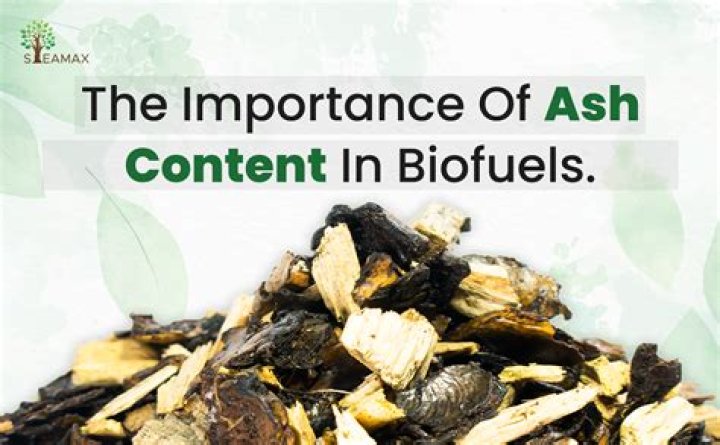 STEAMAX

The Importance Of Ash Content In Biofuels.